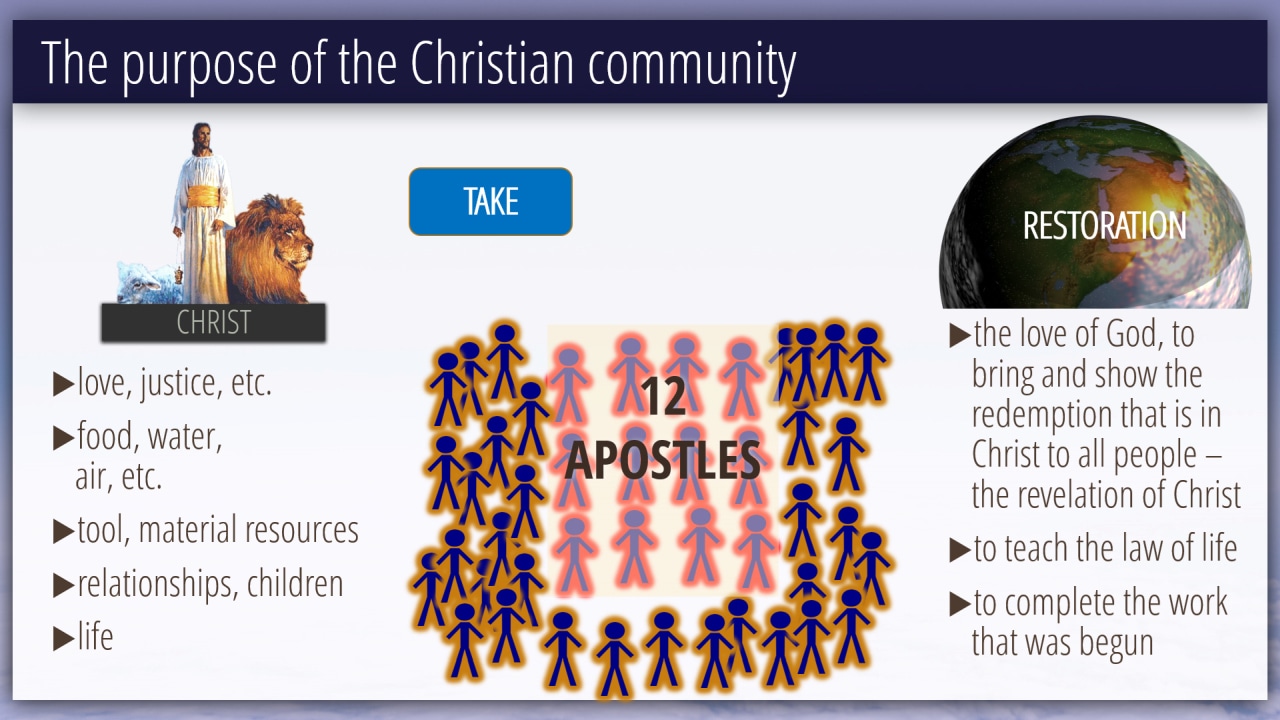 The purpose of the Christian community

CHRIST

▶love, justice, etc.

▶food, water, air, etc.

▶tool, material resources

▶relationships, children

▶life

TAKE

12 APOSTLES

RESTORATION

▶the love of God, to bring and show the redemption that is in Christ to all people – the revelation of Christ

▶to teach the law of life

▶to complete the work that was begun